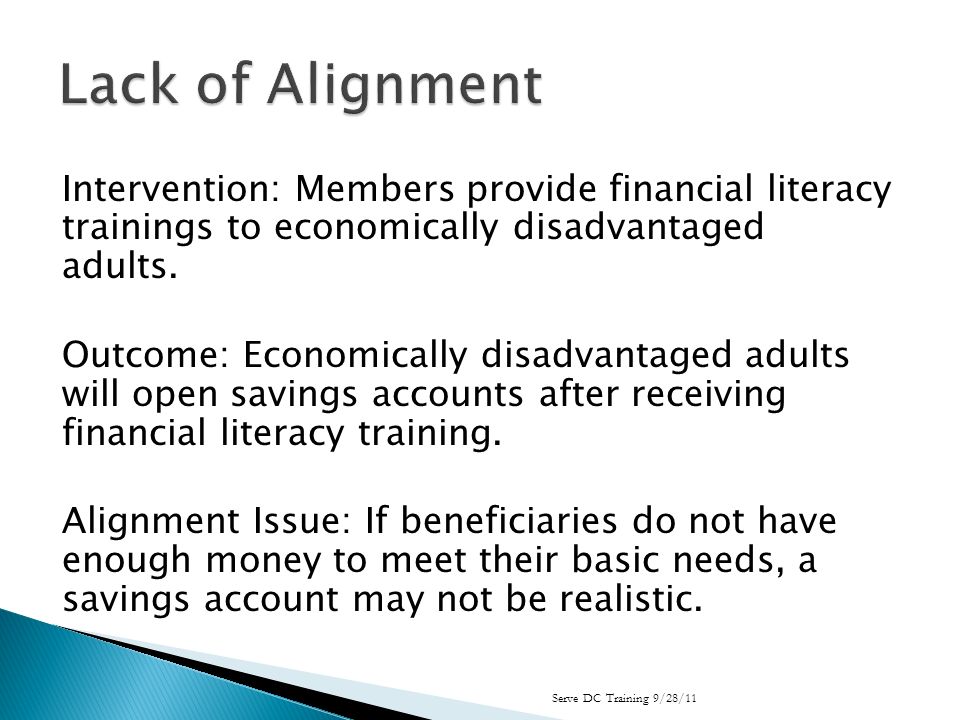 Lack of Alignment

Intervention: Members provide financial literacy trainings to economically disadvantaged adults.

Outcome: Economically disadvantaged adults will open savings accounts after receiving financial literacy training.

Alignment Issue: If beneficiaries do not have enough money to meet their basic needs, a savings account may not be realistic.

Serve DC Training 9/28/11